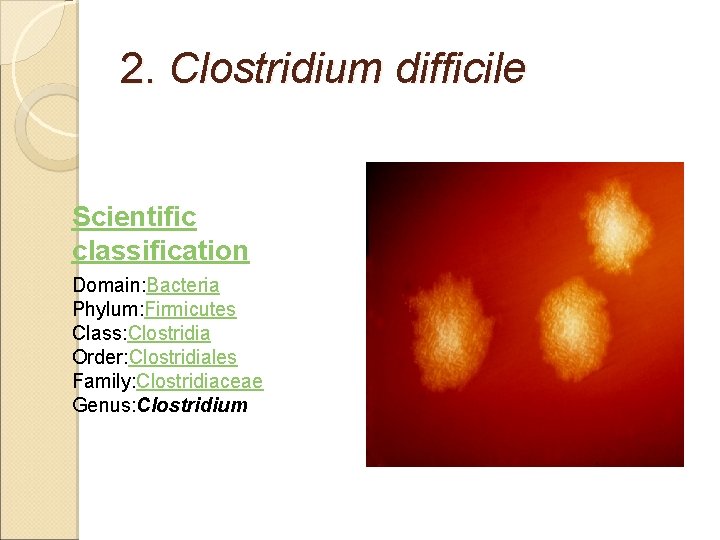 2. Clostridium difficile

Scientific classification

Domain:Bacteria
Phylum:Firmicutes
Class:Clostridia
Order:Clostridiales
Family:Clostridiaceae
Genus:Clostridium